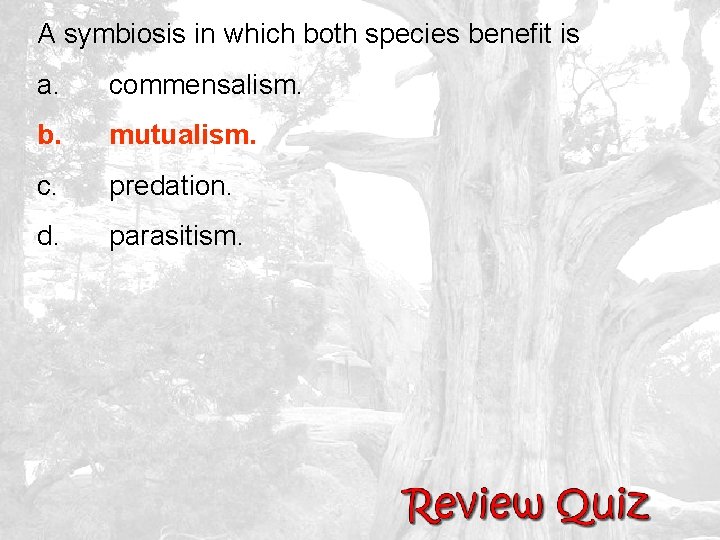 A symbiosis in which both species benefit is

a. commensalism.

b. mutualism.

c. predation.

d. parasitism.

Review Quiz